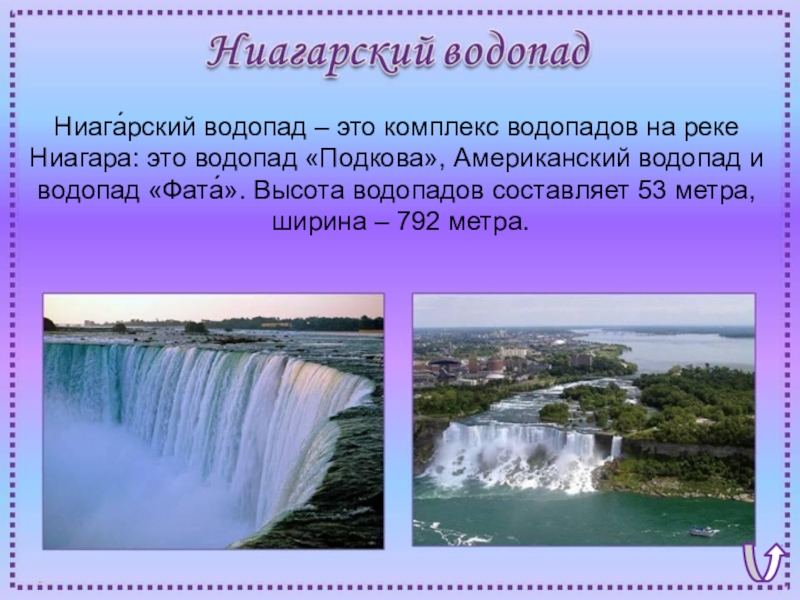 Ниагарский водопад

Ниага́рский водопад – это комплекс водопадов на реке Ниагара: это водопад «Подкова», Американский водопад и водопад «Фата́». Высота водопадов составляет 53 метра, ширина – 792 метра.